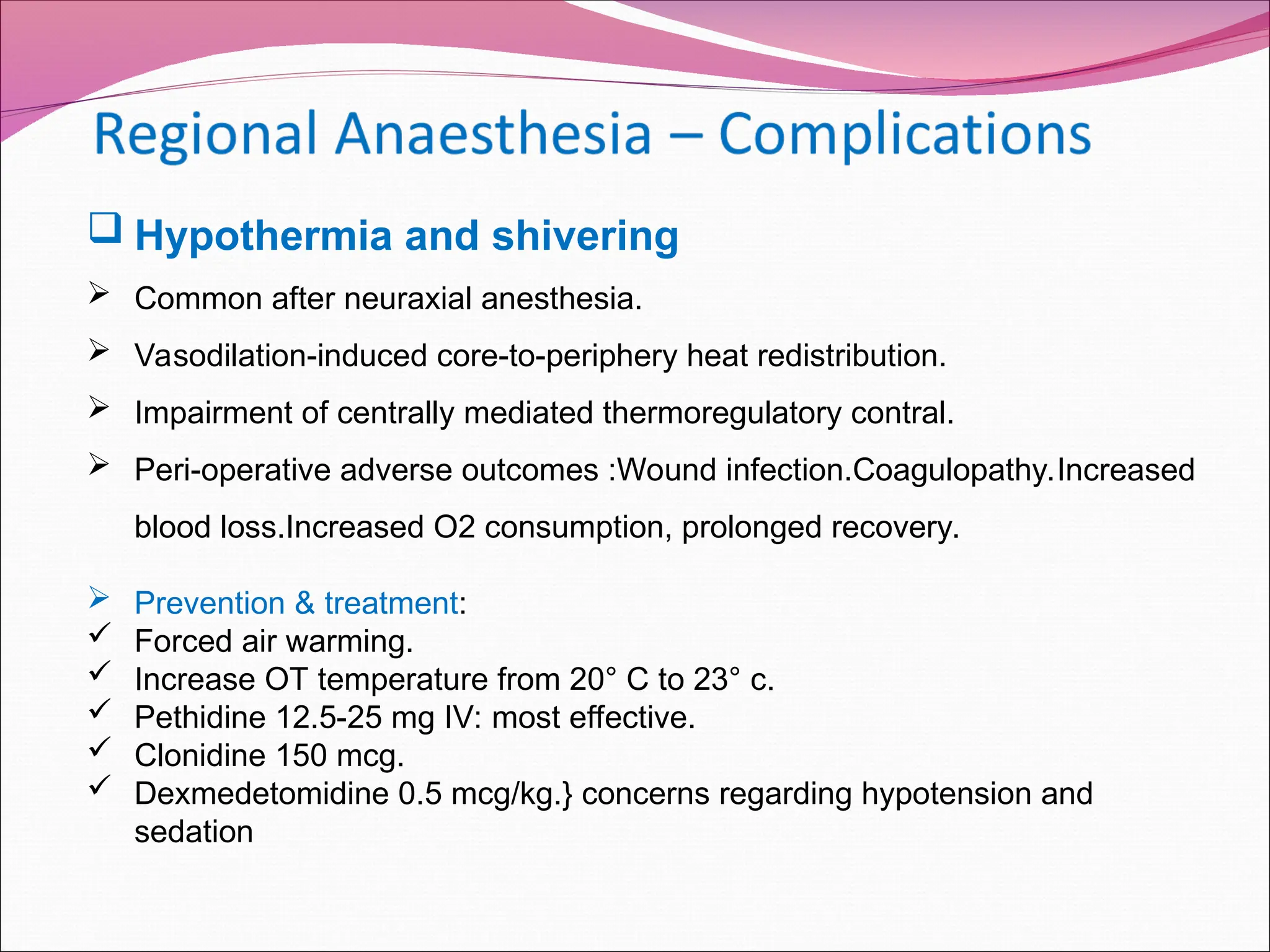 Regional Anaesthesia – Complications

❑ Hypothermia and shivering

➢ Common after neuraxial anesthesia.

➢ Vasodilation-induced core-to-periphery heat redistribution.

➢ Impairment of centrally mediated thermoregulatory contral.

➢ Peri-operative adverse outcomes :Wound infection.Coagulopathy.Increased blood loss.Increased O2 consumption, prolonged recovery.

➢ Prevention & treatment:
✓ Forced air warming.
✓ Increase OT temperature from 20° C to 23° c.
✓ Pethidine 12.5-25 mg IV: most effective.
✓ Clonidine 150 mcg.
✓ Dexmedetomidine 0.5 mcg/kg.} concerns regarding hypotension and sedation